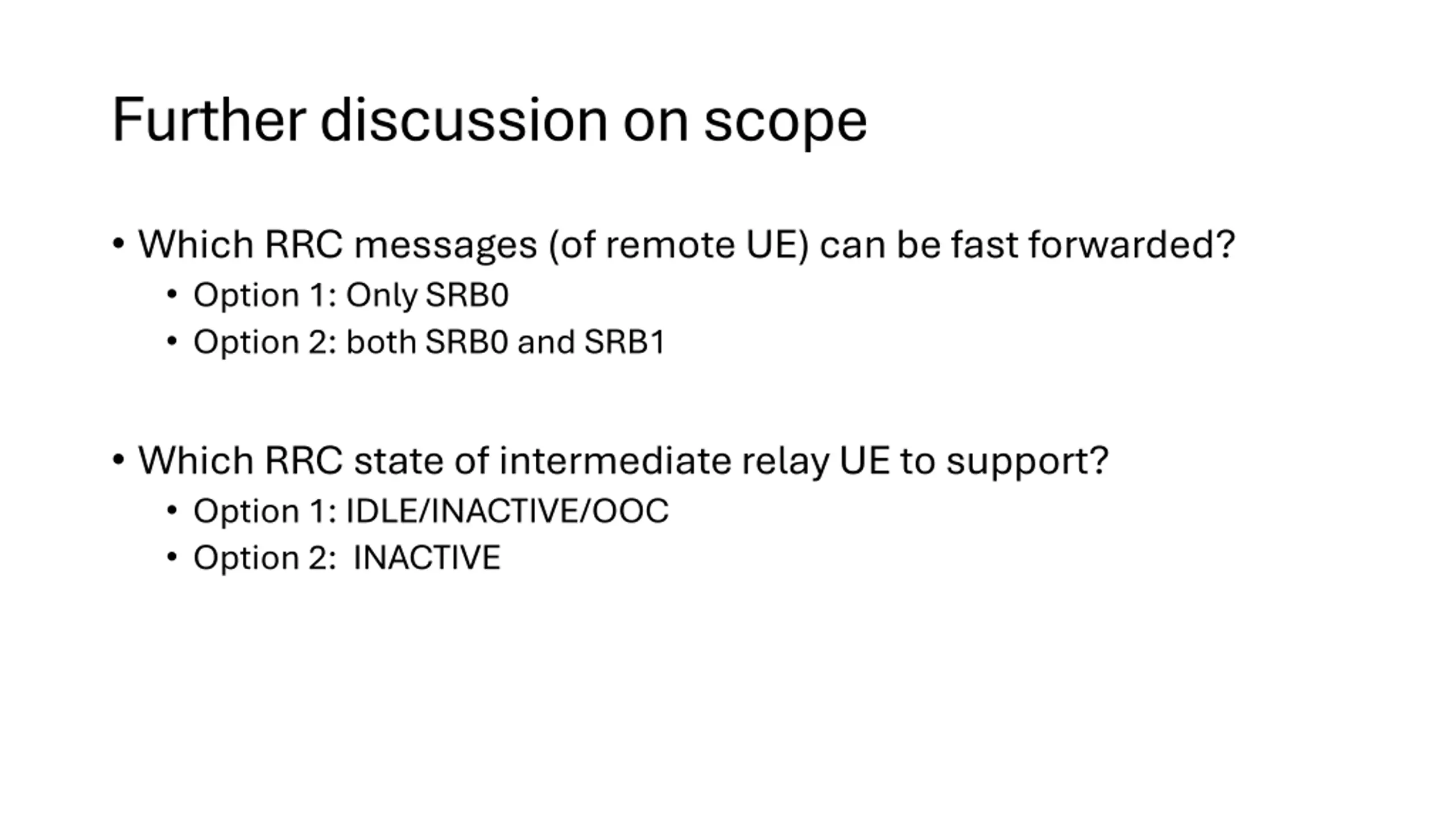 Further discussion on scope

• Which RRC messages (of remote UE) can be fast forwarded?
  • Option 1: Only SRB0
  • Option 2: both SRB0 and SRB1

• Which RRC state of intermediate relay UE to support?
  • Option 1: IDLE/INACTIVE/OOC
  • Option 2:  INACTIVE